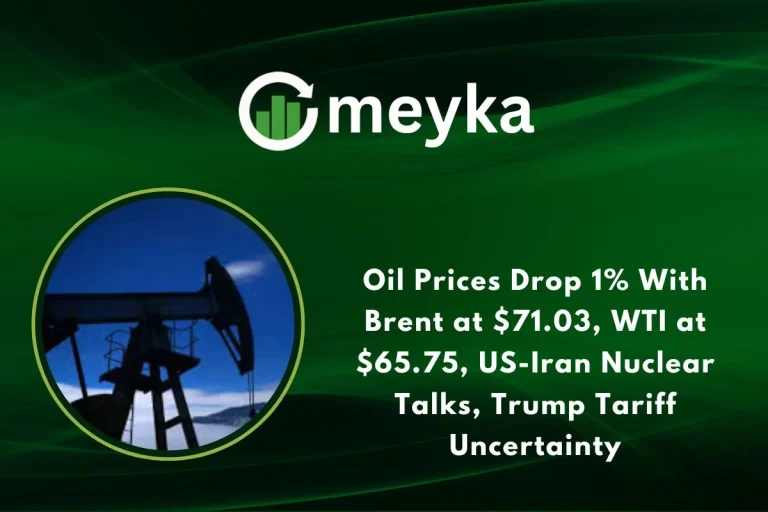 meyka

Oil Prices Drop 1% With Brent at \$71.03, WTI at \$65.75, US-Iran Nuclear Talks, Trump Tariff Uncertainty